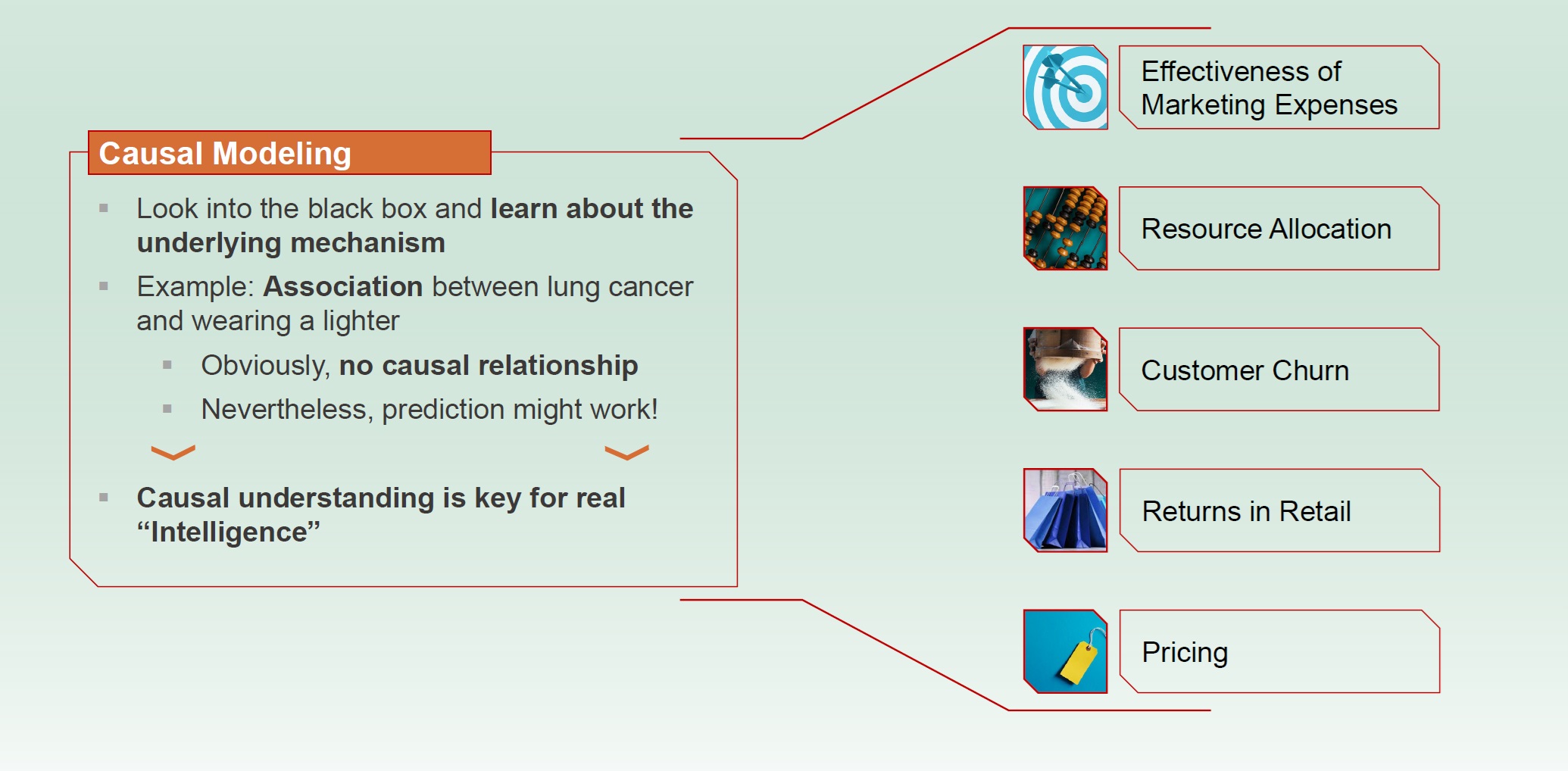 Causal Modeling

▪ Look into the black box and learn about the underlying mechanism

▪ Example: Association between lung cancer and wearing a lighter

▪ Obviously, no causal relationship

▪ Nevertheless, prediction might work!

▪ Causal understanding is key for real “Intelligence”

Effectiveness of Marketing Expenses

Resource Allocation

Customer Churn

Returns in Retail

Pricing